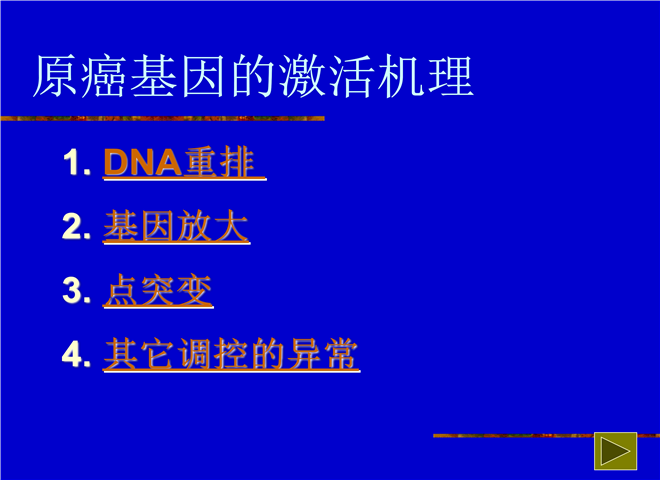 原癌基因的激活机理

1. DNA重排
2. 基因放大
3. 点突变
4. 其它调控的异常